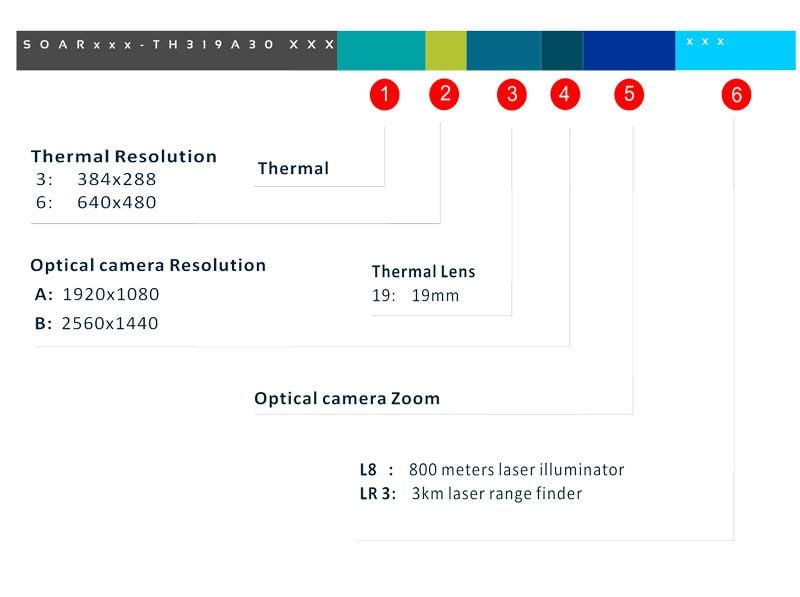 SOARxxx-TH319A30 XXX

xxx

1 2 3 4 5 6

Thermal Resolution
3: 384x288
6: 640x480

Thermal

Optical camera Resolution
A: 1920x1080
B: 2560x1440

Thermal Lens
19: 19mm

Optical camera Zoom

L8 : 800 meters laser illuminator
LR 3: 3km laser range finder